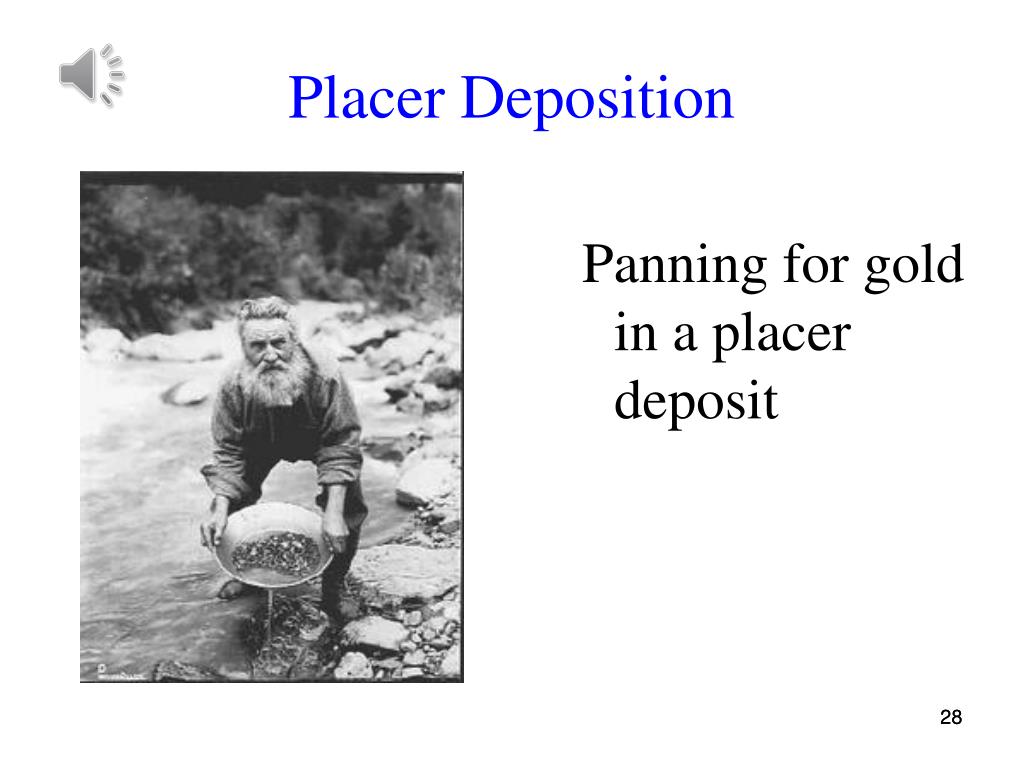 Placer Deposition

Panning for gold in a placer deposit

28